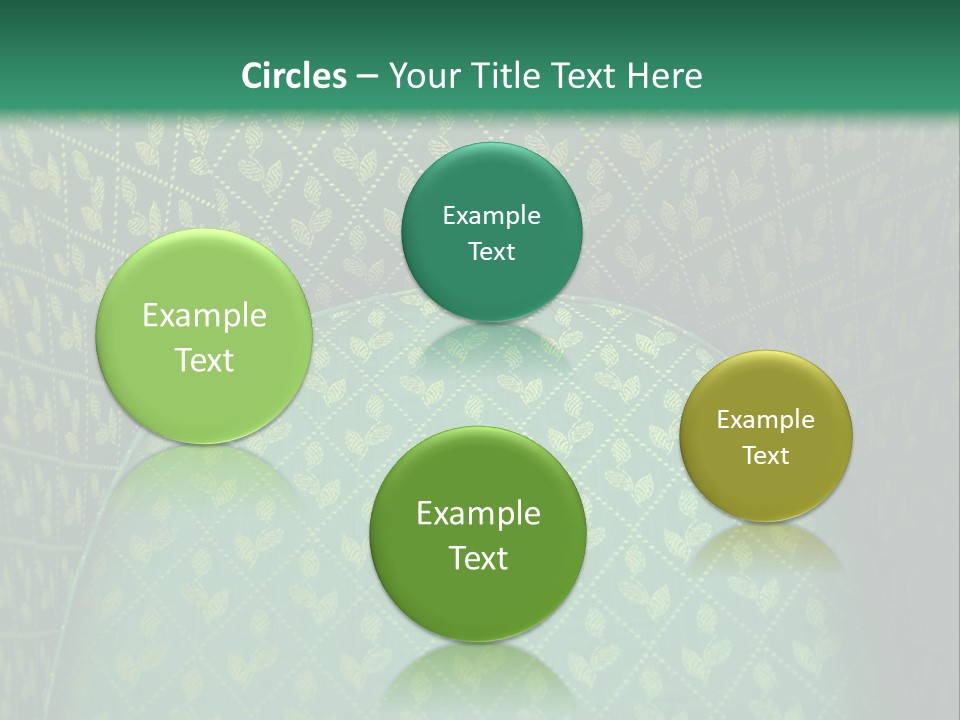 Circles – Your Title Text Here

Example Text

Example Text

Example Text

Example Text